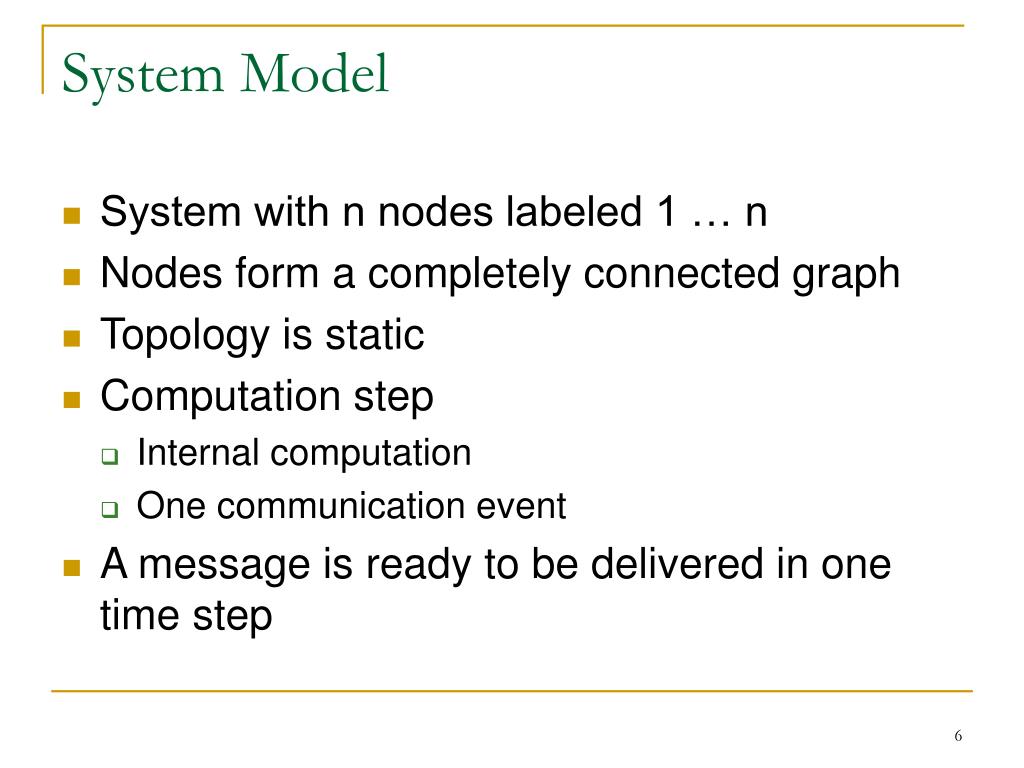 System Model

- System with n nodes labeled 1 … n
- Nodes form a completely connected graph
- Topology is static
- Computation step
  - Internal computation
  - One communication event
- A message is ready to be delivered in one time step

6